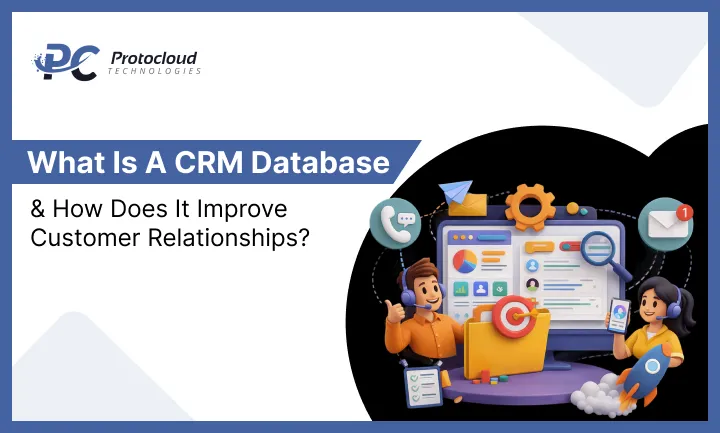 PC Protocloud TECHNOLOGIES

What Is A CRM Database

& How Does It Improve Customer Relationships?

1